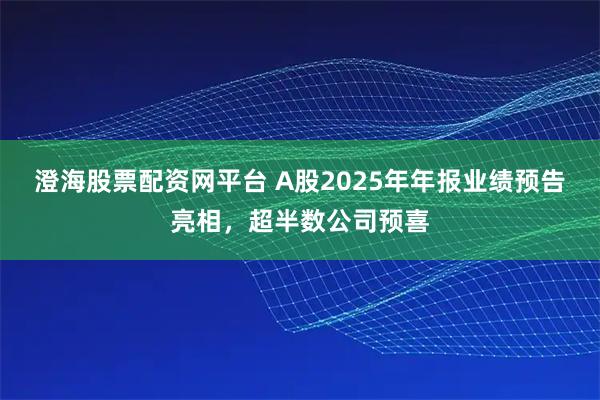 澄海股票配资网平台 A股2025年年报业绩预告亮相，超半数公司预喜